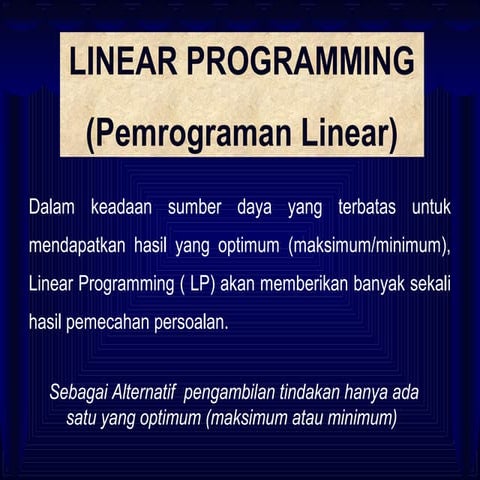 LINEAR PROGRAMMING

(Pemrograman Linear)

Dalam keadaan sumber daya yang terbatas untuk mendapatkan hasil yang optimum (maksimum/minimum), Linear Programming ( LP) akan memberikan banyak sekali hasil pemecahan persoalan.

Sebagai Alternatif pengambilan tindakan hanya ada satu yang optimum (maksimum atau minimum)